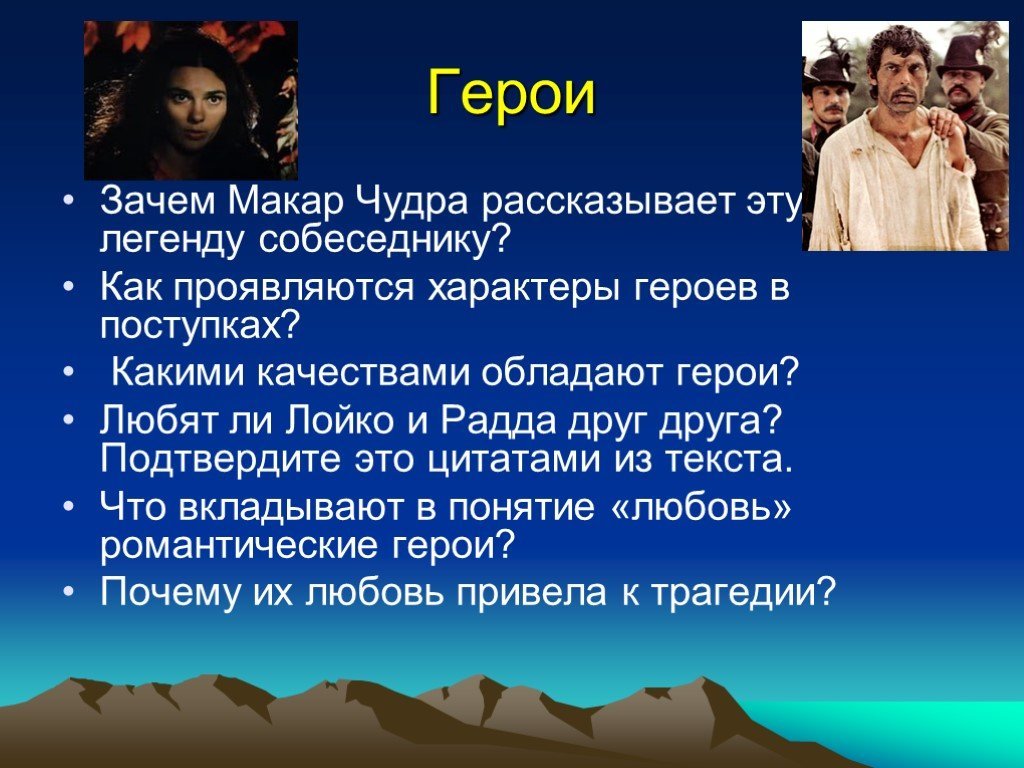 Герои

• Зачем Макар Чудра рассказывает эту легенду собеседнику?
• Как проявляются характеры героев в поступках?
• Какими качествами обладают герои?
• Любят ли Лойко и Радда друг друга? Подтвердите это цитатами из текста.
• Что вкладывают в понятие «любовь» романтические герои?
• Почему их любовь привела к трагедии?